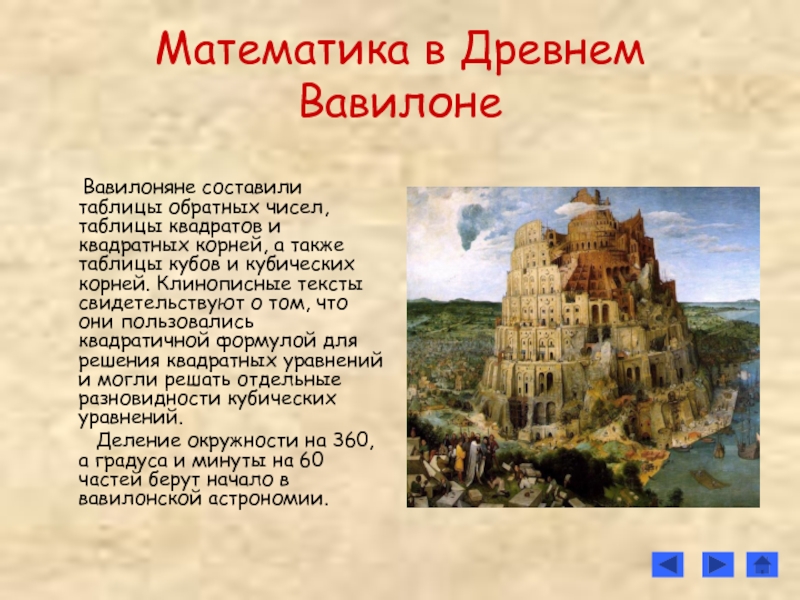 Математика в Древнем Вавилоне

Вавилоняне составили таблицы обратных чисел, таблицы квадратов и квадратных корней, а также таблицы кубов и кубических корней. Клинописные тексты свидетельствуют о том, что они пользовались квадратичной формулой для решения квадратных уравнений и могли решать отдельные разновидности кубических уравнений.

Деление окружности на 360, а градуса и минуты на 60 частей берут начало в вавилонской астрономии.